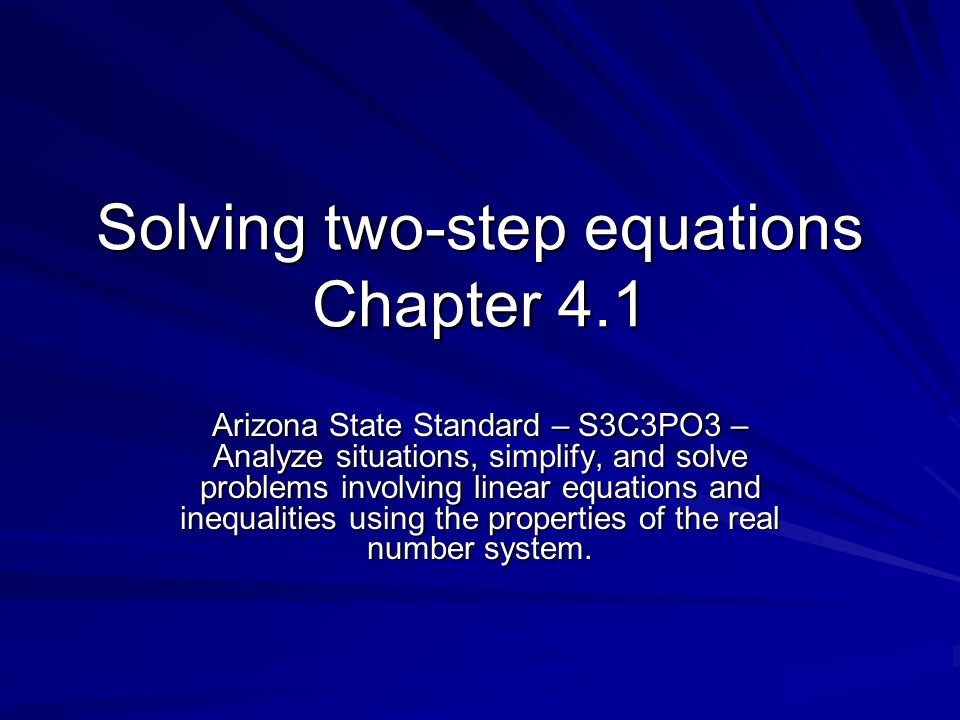 Solving two-step equations
Chapter 4.1

Arizona State Standard – S3C3PO3 – Analyze situations, simplify, and solve problems involving linear equations and inequalities using the properties of the real number system.